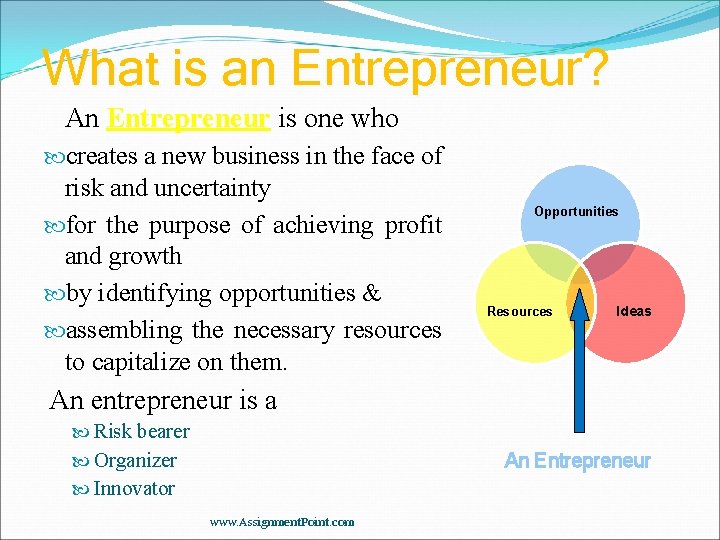 What is an Entrepreneur?

An Entrepreneur is one who

creates a new business in the face of risk and uncertainty

for the purpose of achieving profit and growth

by identifying opportunities &

assembling the necessary resources to capitalize on them.

An entrepreneur is a

Risk bearer

Organizer

Innovator

Opportunities

Resources

Ideas

An Entrepreneur

www.AssignmentPoint.com